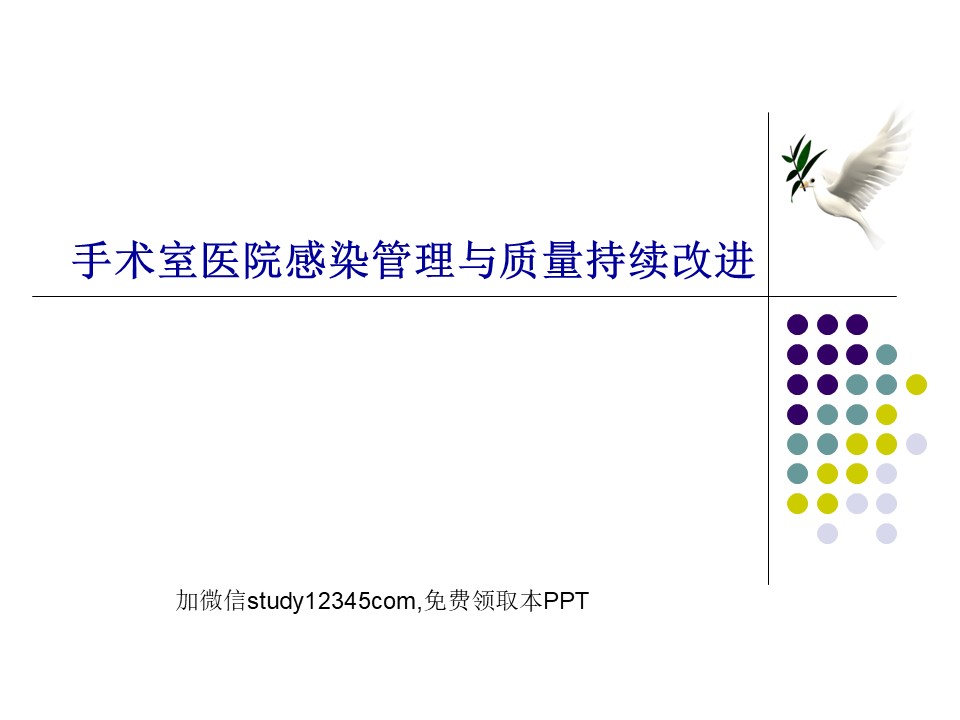 手术室医院感染管理与质量持续改进

加微信study12345com,免费领取本PPT